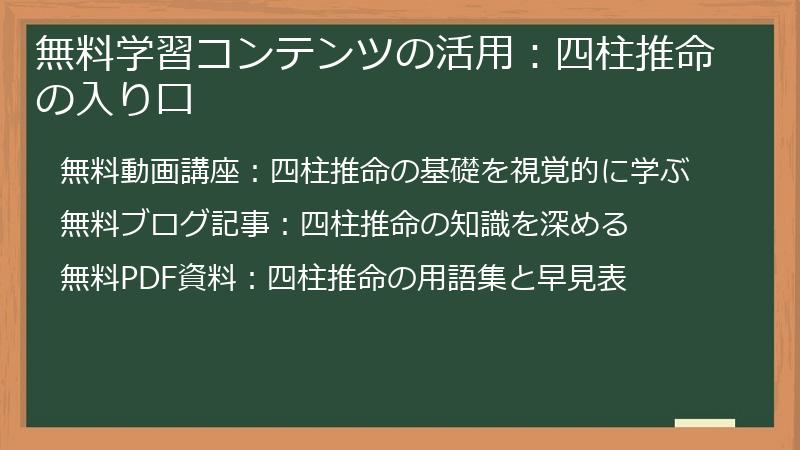 無料学習コンテンツの活用：四柱推命の入り口

無料動画講座：四柱推命の基礎を視覚的に学ぶ

無料ブログ記事：四柱推命の知識を深める

無料PDF資料：四柱推命の用語集と早見表